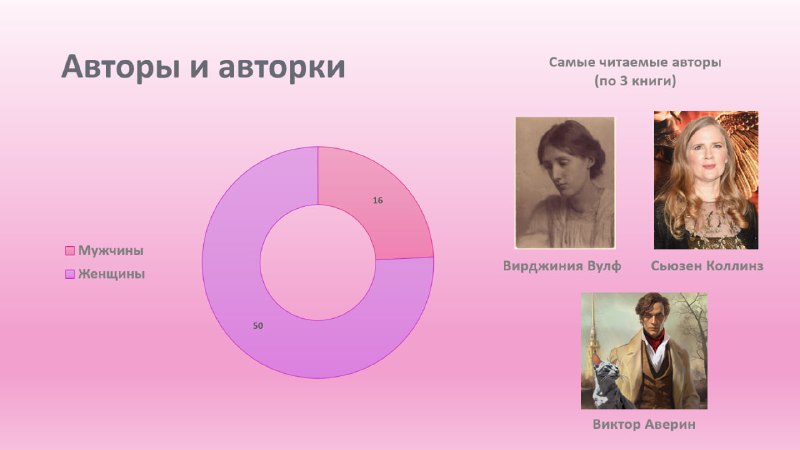 Авторы и авторки

Мужчины
Женщины

16

50

Самые читаемые авторы
(по 3 книги)

Вирджиния Вулф

Сьюзен Коллинз

Виктор Аверин